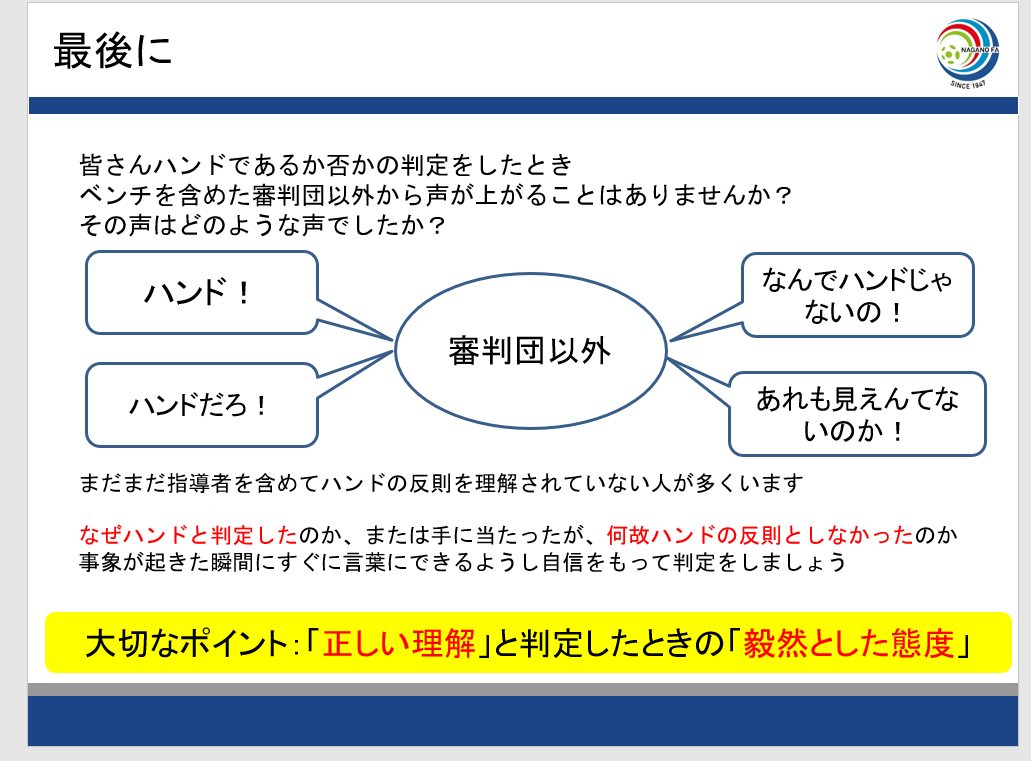 最後に

NAGANO FA
SINCE 1947

皆さんハンドであるか否かの判定をしたとき
ベンチを含めた審判団以外から声が上がることはありませんか？
その声はどのような声でしたか？

ハンド！

ハンドだろ！

審判団以外

なんでハンドじゃないの！

あれも見えんてないのか！

まだまだ指導者を含めてハンドの反則を理解されていない人が多くいます

なぜハンドと判定したのか、または手に当たったが、何故ハンドの反則としなかったのか
事象が起きた瞬間にすぐに言葉にできるようし自信をもって判定をしましょう

大切なポイント：「正しい理解」と判定したときの「毅然とした態度」